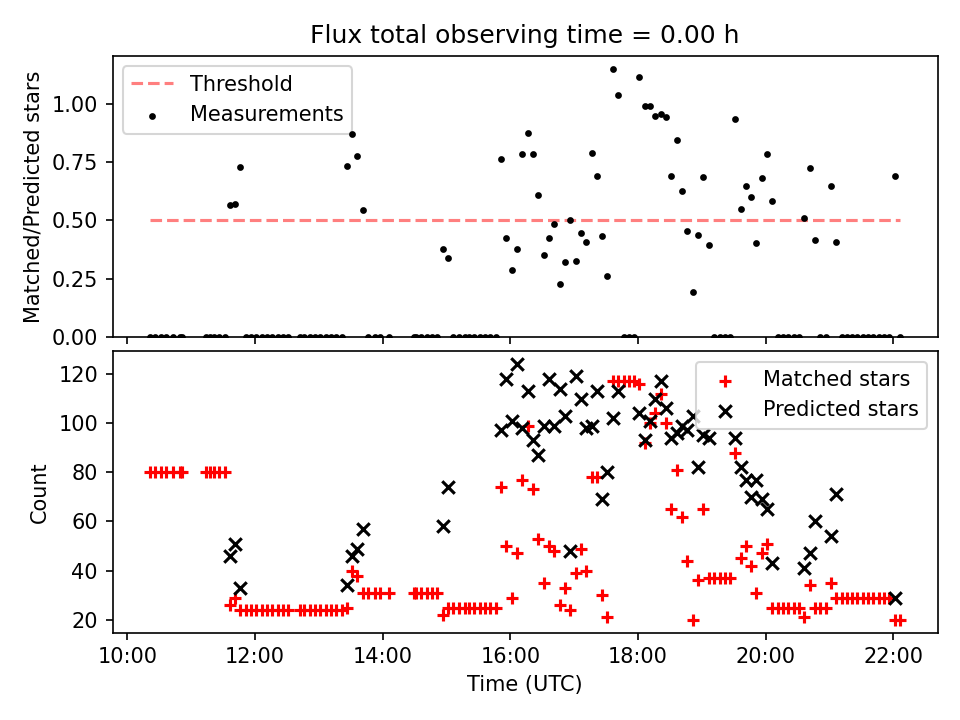 Flux total observing time = 0.00 h

Threshold
Measurements

Matched/Predicted stars

1.00
0.75
0.50
0.25
0.00

Matched stars
Predicted stars

Count

120
100
80
60
40
20

10:00
12:00
14:00
16:00
18:00
20:00
22:00

Time (UTC)